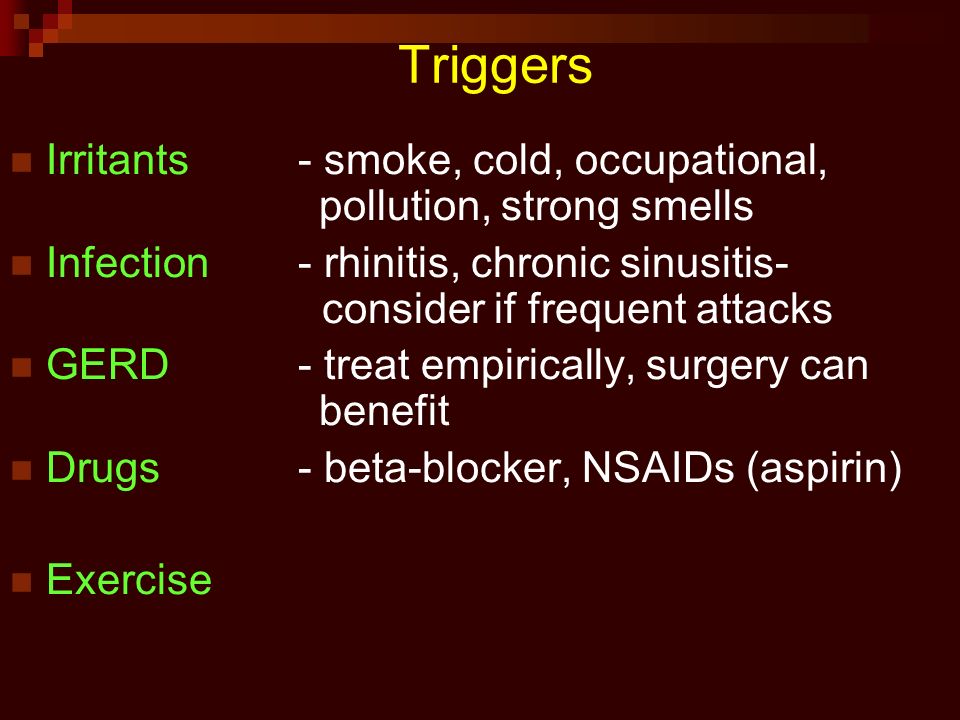 Triggers

Irritants - smoke, cold, occupational, pollution, strong smells

Infection - rhinitis, chronic sinusitis- consider if frequent attacks

GERD - treat empirically, surgery can benefit

Drugs - beta-blocker, NSAIDs (aspirin)

Exercise